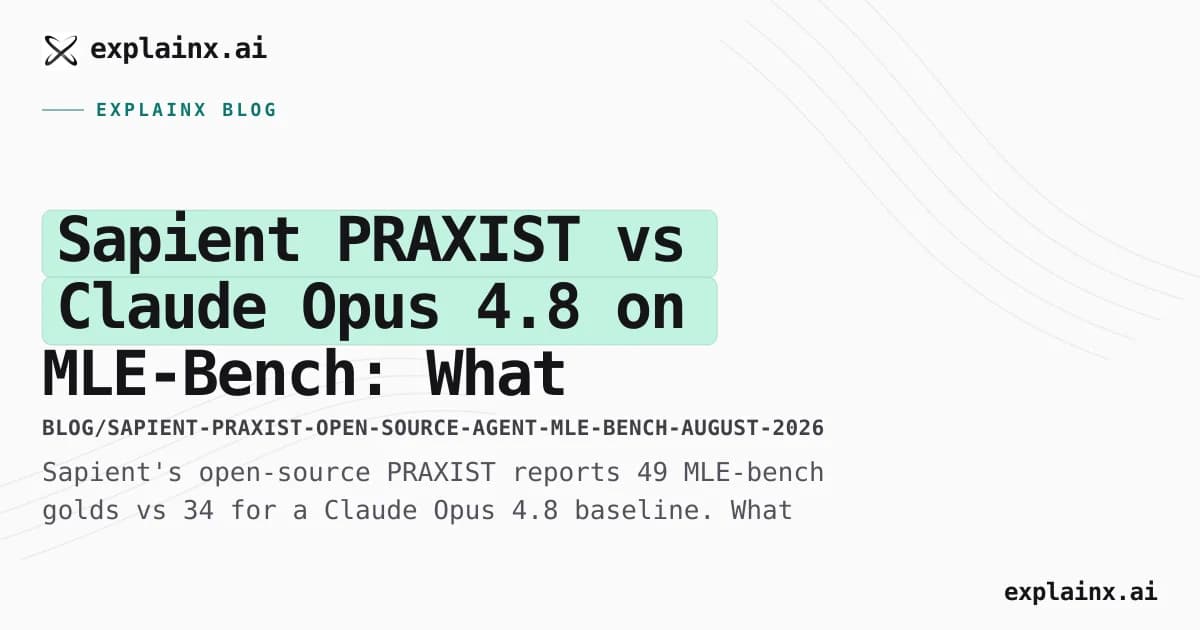 explainx.ai

EXPLAINX BLOG

Sapient PRAXIST vs Claude Opus 4.8 on MLE-Bench: What

BLOG/SAPIENT-PRAXIST-OPEN-SOURCE-AGENT-MLE-BENCH-AUGUST-2026

Sapient's open-source PRAXIST reports 49 MLE-bench golds vs 34 for a Claude Opus 4.8 baseline. What

explainx.ai